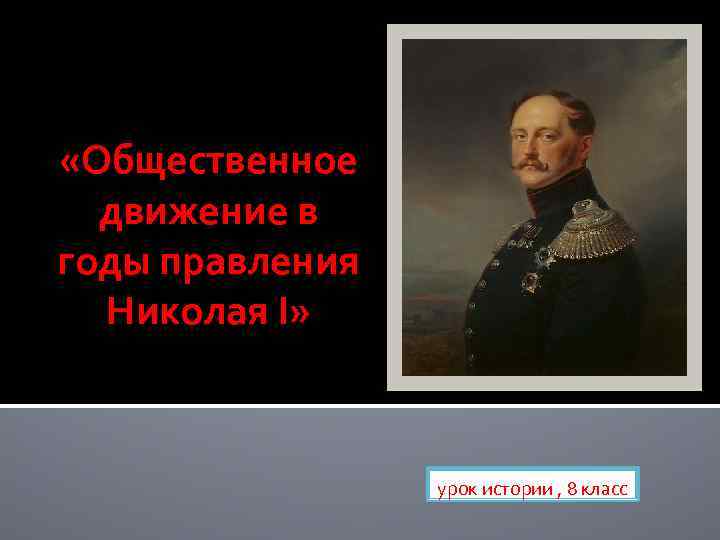 «Общественное движение в годы правления Николая I»

урок истории , 8 класс